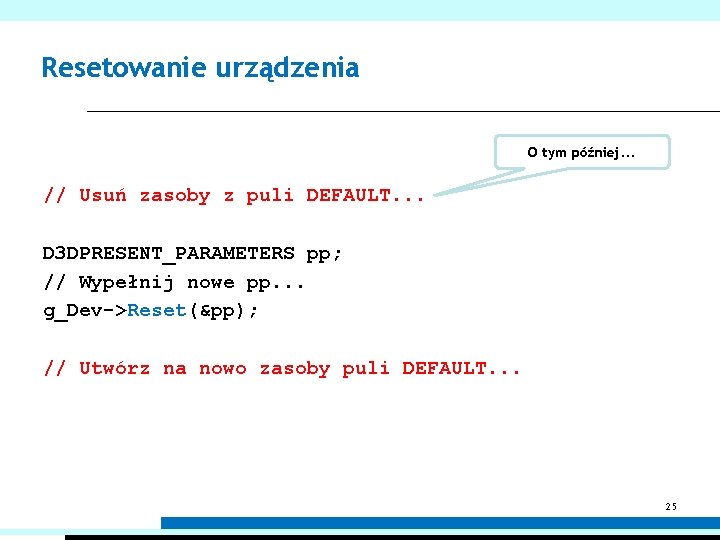 Resetowanie urządzenia

O tym później…

// Usuń zasoby z puli DEFAULT...

D3DPRESENT_PARAMETERS pp;
// Wypełnij nowe pp...
g_Dev->Reset(&pp);

// Utwórz na nowo zasoby puli DEFAULT...

25